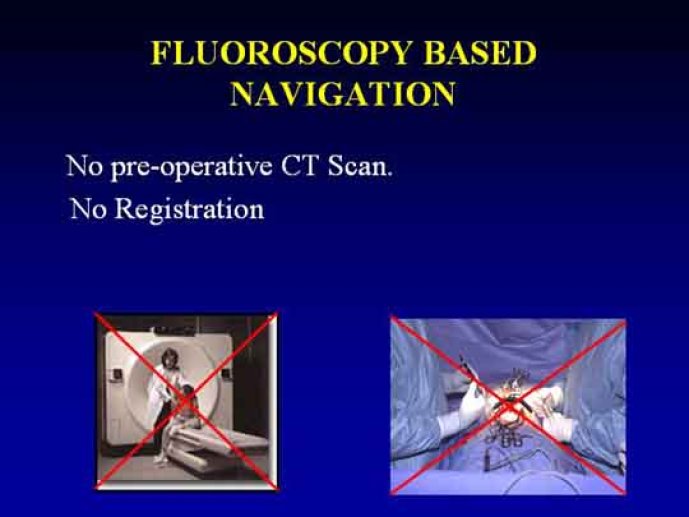 FLUOROSCOPY BASED NAVIGATION

No pre-operative CT Scan.

No Registration